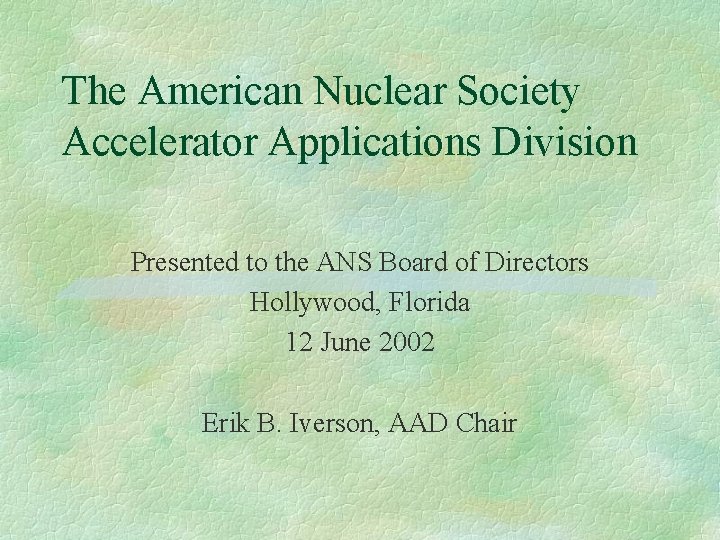 The American Nuclear Society
Accelerator Applications Division

Presented to the ANS Board of Directors
Hollywood, Florida
12 June 2002

Erik B. Iverson, AAD Chair